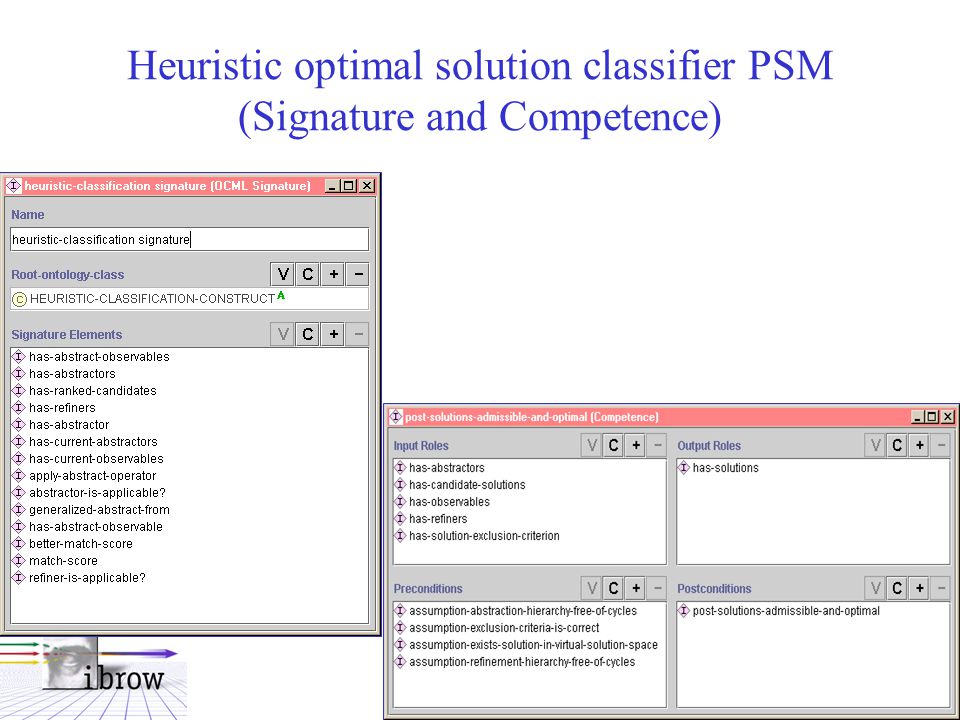 Heuristic optimal solution classifier PSM (Signature and Competence)

heuristic-classification signature (OCML Signature)

Name

heuristic-classification signature

Root-ontology-class

V C + −

HEURISTIC-CLASSIFICATION-CONSTRUCT A

Signature Elements

V C + −

has-abstract-observables
has-abstractors
has-ranked-candidates
has-refiners
has-abstractor
has-current-abstractors
has-current-observables
apply-abstract-operator
abstractor-is-applicable?
generalized-abstract-from
has-abstract-observable
better-match-score
match-score
refiner-is-applicable?

ibrow

post-solutions-admissible-and-optimal (Competence)

Input Roles

V C + −

has-abstractors
has-candidate-solutions
has-observables
has-refiners
has-solution-exclusion-criterion

Output Roles

V C + −

has-solutions

Preconditions

V C + −

assumption-abstraction-hierarchy-free-of-cycles
assumption-exclusion-criteria-is-correct
assumption-exists-solution-in-virtual-solution-space
assumption-refinement-hierarchy-free-of-cycles

Postconditions

V C + −

post-solutions-admissible-and-optimal